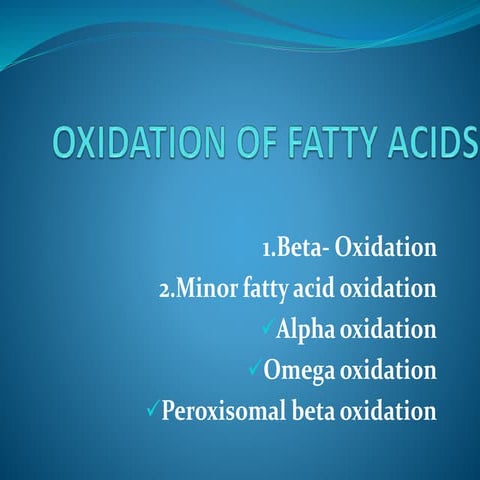 OXIDATION OF FATTY ACIDS

1.Beta- Oxidation

2.Minor fatty acid oxidation

✓Alpha oxidation

✓Omega oxidation

✓Peroxisomal beta oxidation